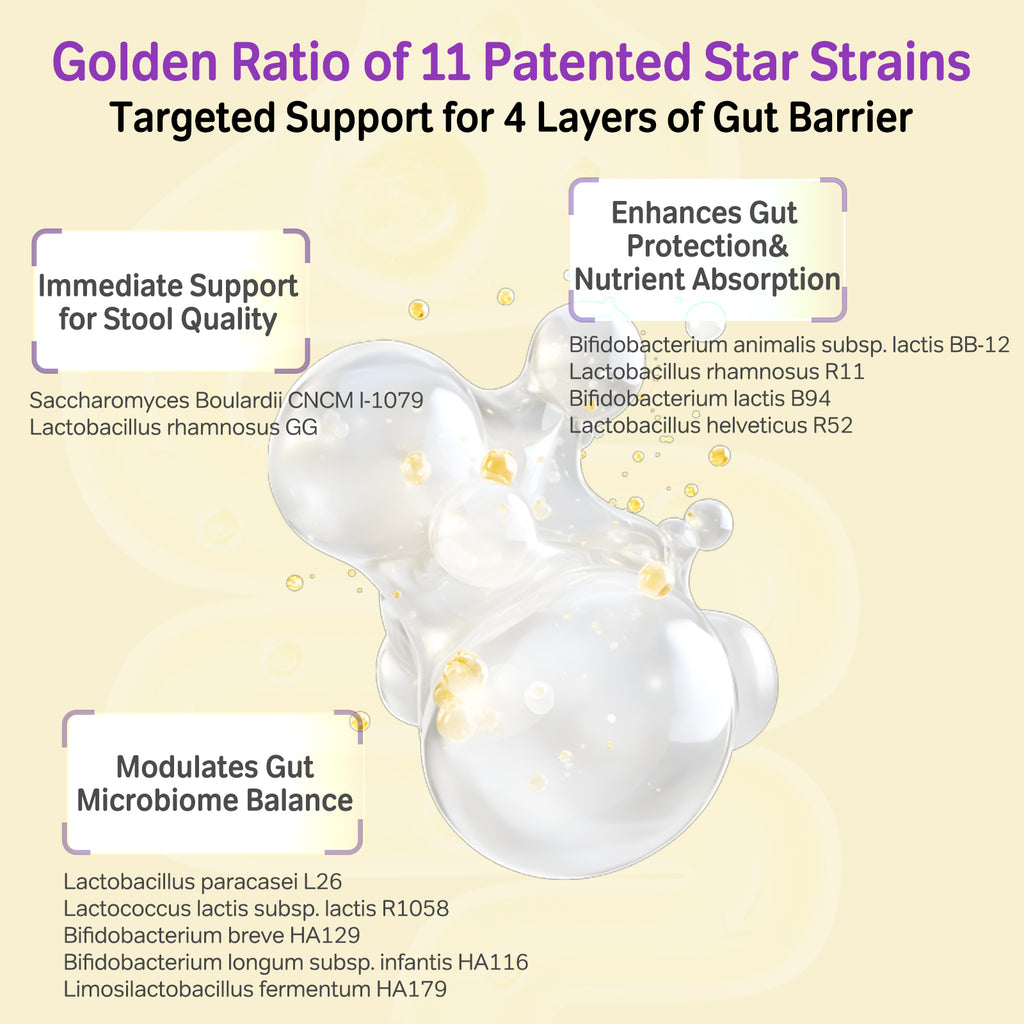 Golden Ratio of 11 Patented Star Strains
Targeted Support for 4 Layers of Gut Barrier

Immediate Support for Stool Quality

Saccharomyces Boulardii CNCM I-1079
Lactobacillus rhamnosus GG

Enhances Gut Protection& Nutrient Absorption

Bifidobacterium animalis subsp. lactis BB-12
Lactobacillus rhamnosus R11
Bifidobacterium lactis B94
Lactobacillus helveticus R52

Modulates Gut Microbiome Balance

Lactobacillus paracasei L26
Lactococcus lactis subsp. lactis R1058
Bifidobacterium breve HA129
Bifidobacterium longum subsp. infantis HA116
Limosilactobacillus fermentum HA179